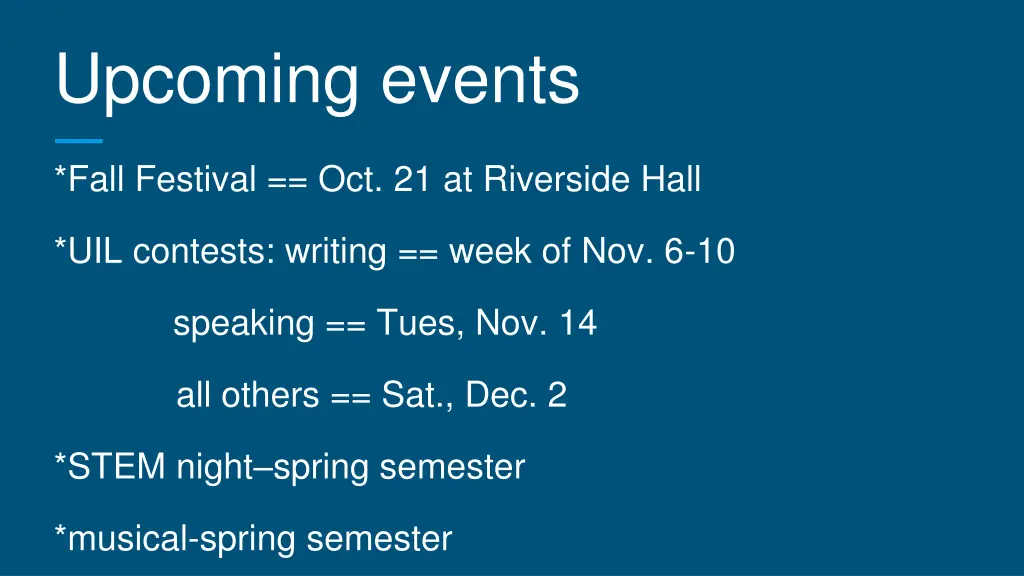 Upcoming events

*Fall Festival == Oct. 21 at Riverside Hall

*UIL contests: writing == week of Nov. 6-10

speaking == Tues, Nov. 14

all others == Sat., Dec. 2

*STEM night–spring semester

*musical-spring semester